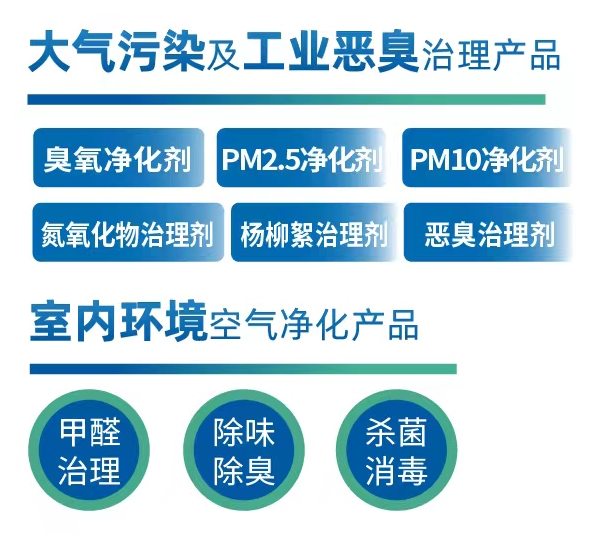 大气污染及工业恶臭治理产品

臭氧净化剂 PM2.5净化剂 PM10净化剂

氮氧化物治理剂 杨柳絮治理剂 恶臭治理剂

室内环境空气净化产品

甲醛治理

除味除臭

杀菌消毒